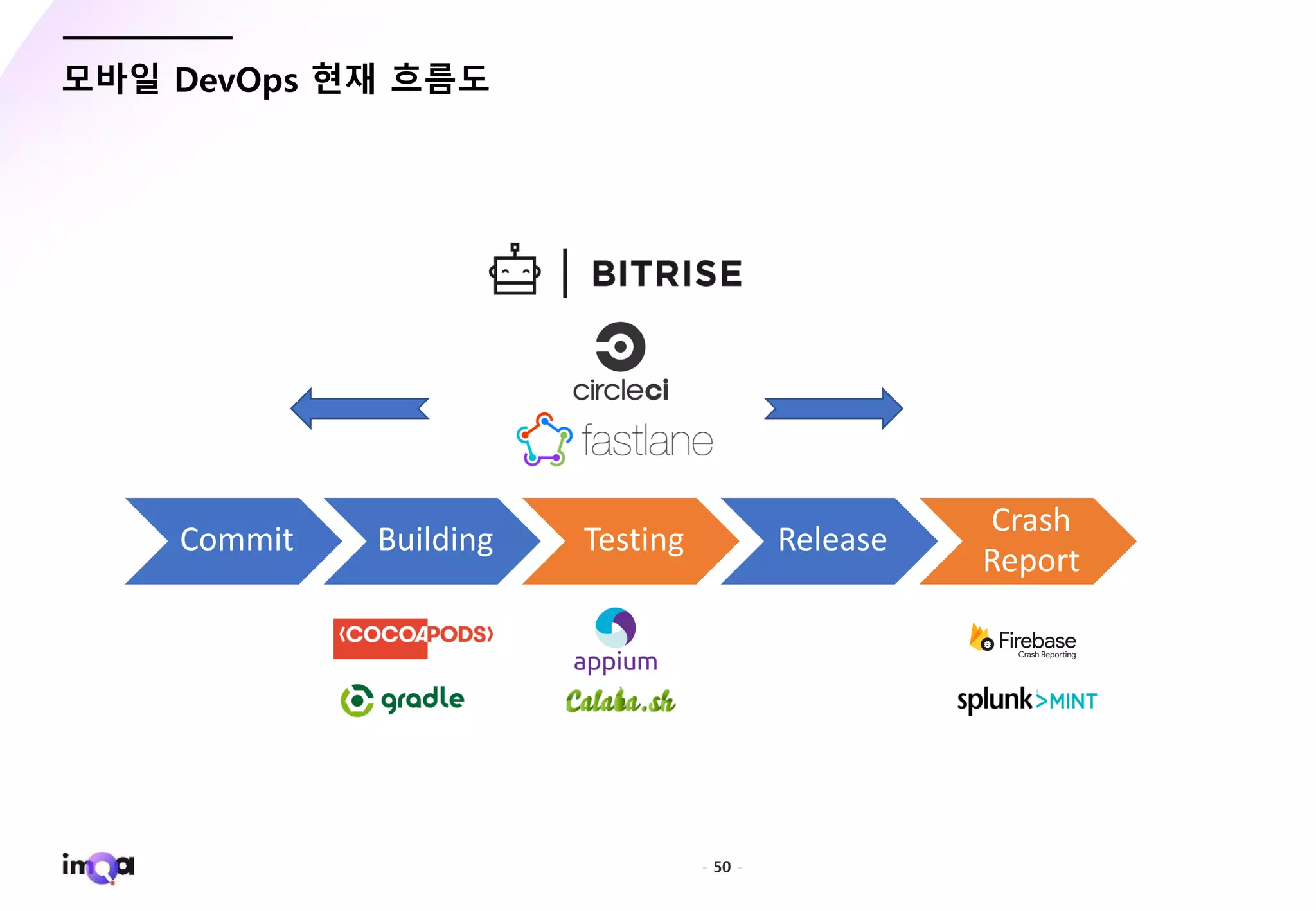 모바일 DevOps 현재 흐름도

BITRISE

circleci

fastlane

Commit

Building

Testing

Release

Crash Report

COCOAPODS

gradle

appium

Calaba.sh

Firebase
Crash Reporting

splunk>MINT

imqa

- 50 -